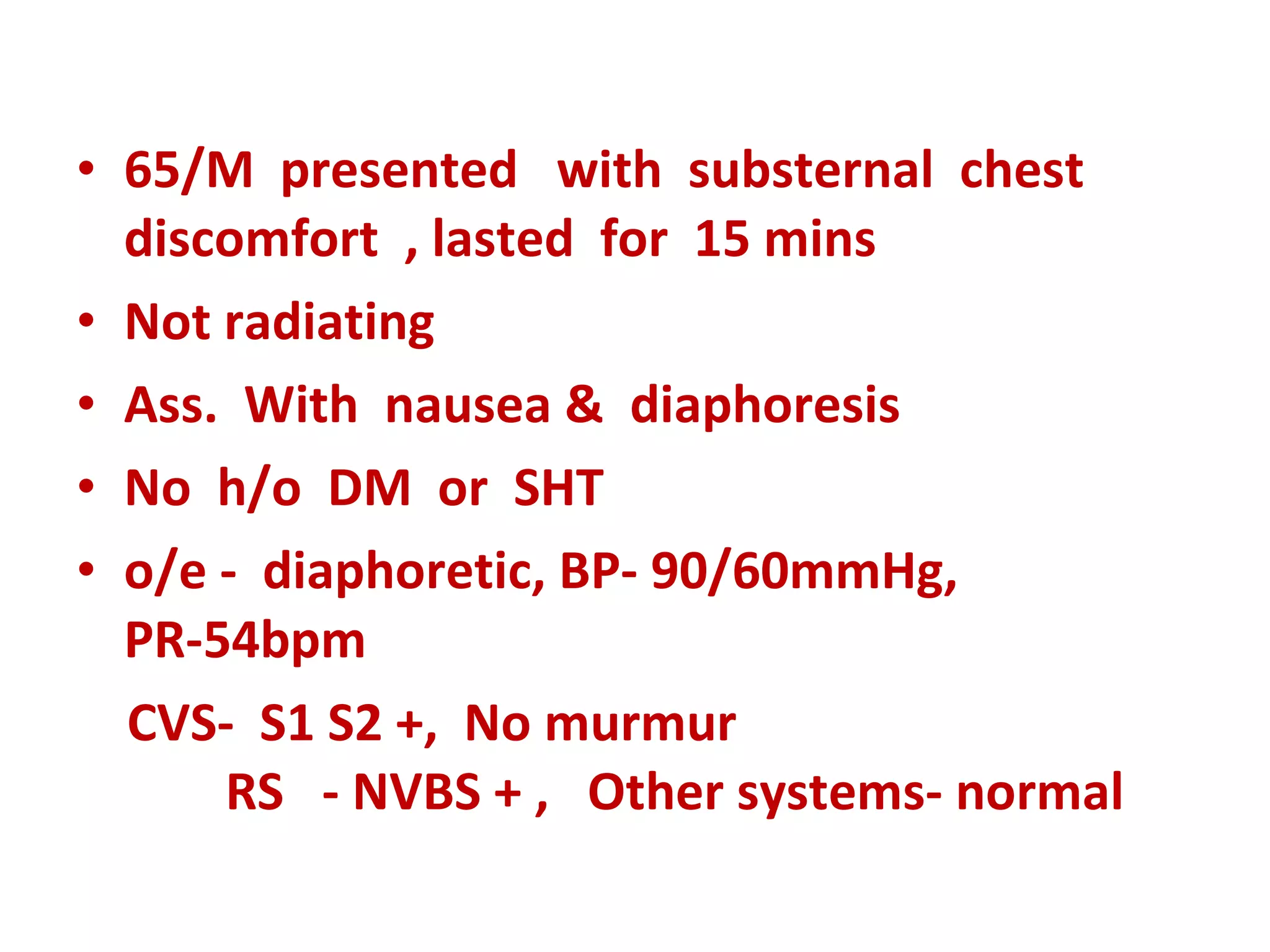 • 65/M presented with substernal chest discomfort , lasted for 15 mins
• Not radiating
• Ass. With nausea & diaphoresis
• No h/o DM or SHT
• o/e - diaphoretic, BP- 90/60mmHg, PR-54bpm

CVS- S1 S2 +, No murmur

RS - NVBS + , Other systems- normal